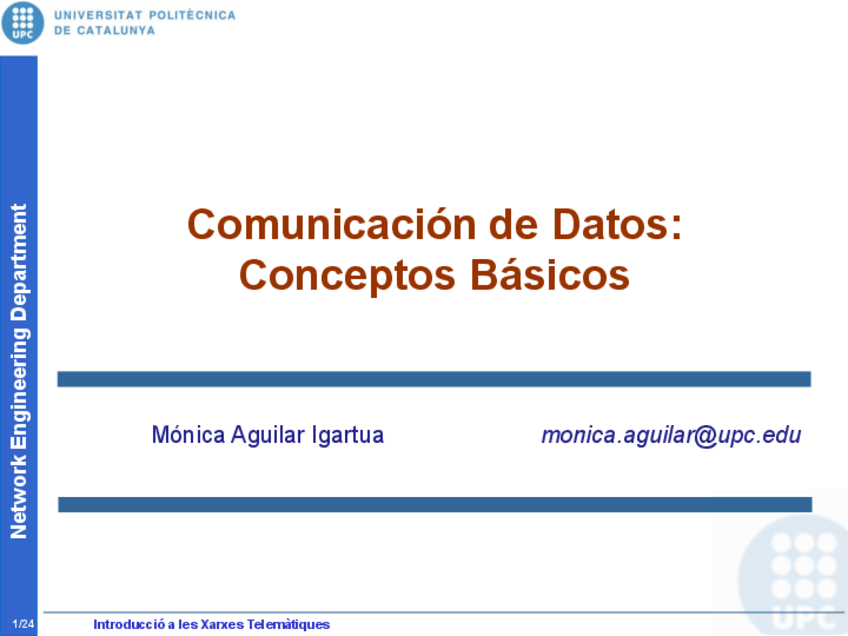 UPC

UNIVERSITAT POLITÈCNICA DE CATALUNYA

Network Engineering Department

Comunicación de Datos: Conceptos Básicos

Mónica Aguilar Igartua

monica.aguilar@upc.edu

UPC

1/24

Introducció a les Xarxes Telemàtiques